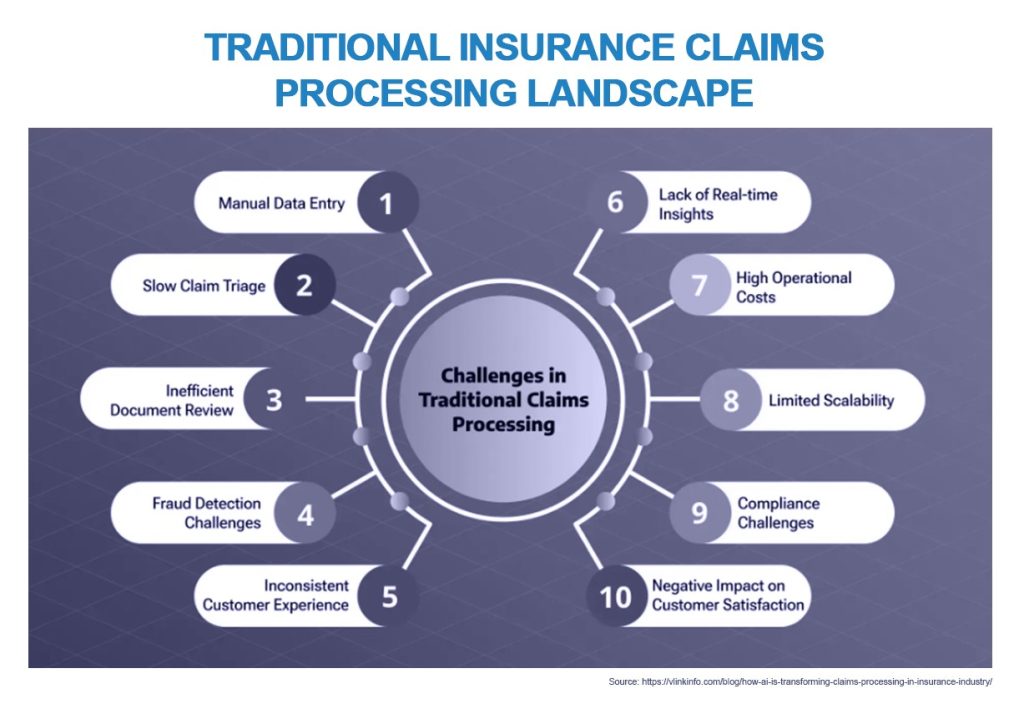 TRADITIONAL INSURANCE CLAIMS PROCESSING LANDSCAPE

Challenges in Traditional Claims Processing

Manual Data Entry 1

Slow Claim Triage 2

Inefficient Document Review 3

Fraud Detection Challenges 4

Inconsistent Customer Experience 5

6 Lack of Real-time Insights

7 High Operational Costs

8 Limited Scalability

9 Compliance Challenges

10 Negative Impact on Customer Satisfaction

Source: https://vlinkinfo.com/blog/how-ai-is-transforming-claims-processing-in-insurance-industry/